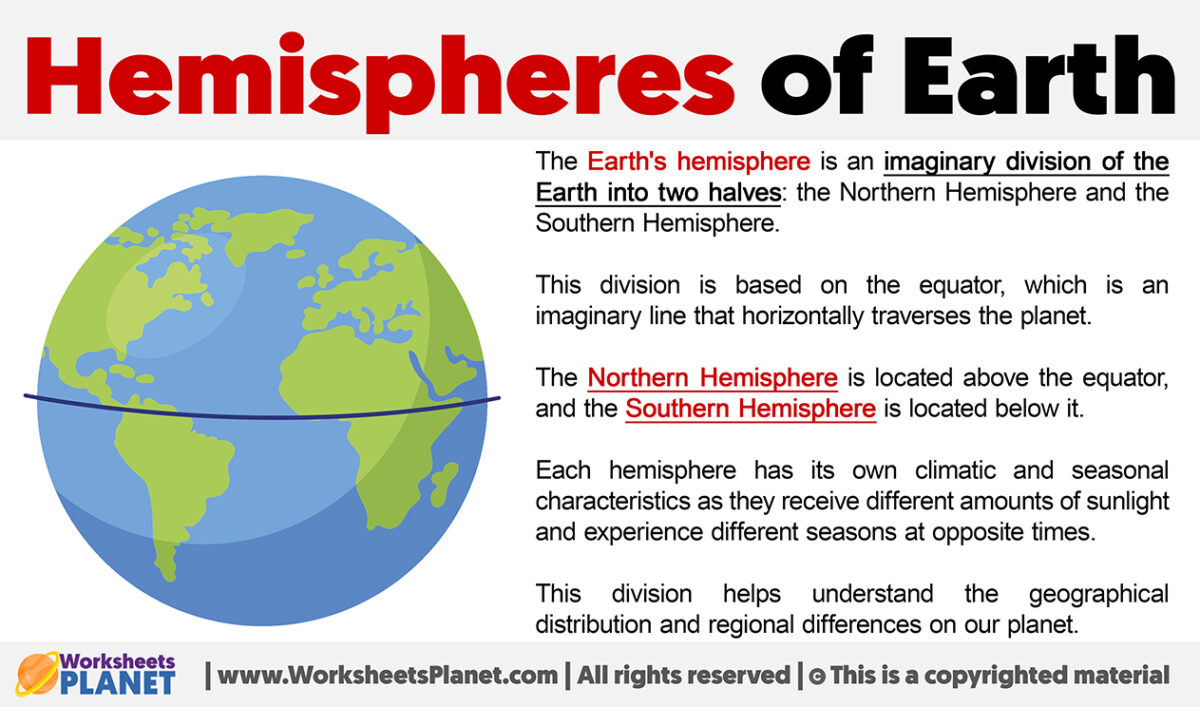 Hemispheres of Earth

The Earth's hemisphere is an imaginary division of the Earth into two halves: the Northern Hemisphere and the Southern Hemisphere.

This division is based on the equator, which is an imaginary line that horizontally traverses the planet.

The Northern Hemisphere is located above the equator, and the Southern Hemisphere is located below it.

Each hemisphere has its own climatic and seasonal characteristics as they receive different amounts of sunlight and experience different seasons at opposite times.

This division helps understand the geographical distribution and regional differences on our planet.

Worksheets PLANET | www.WorksheetsPlanet.com | All rights reserved | © This is a copyrighted material